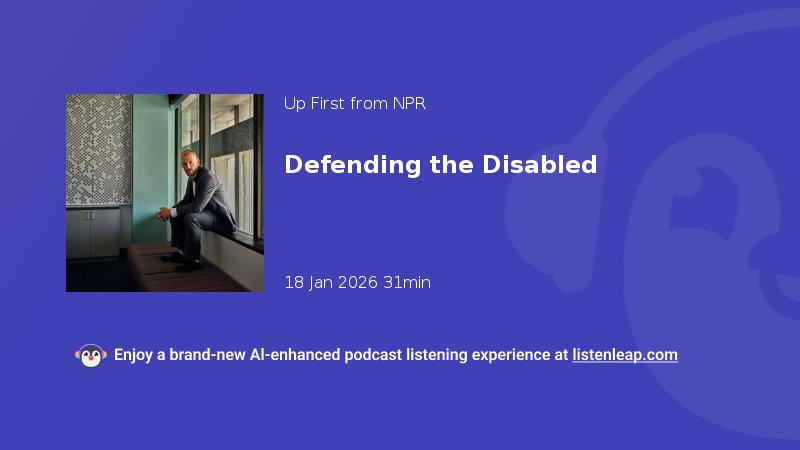 Up First from NPR

Defending the Disabled

18 Jan 2026 31min

Enjoy a brand-new AI-enhanced podcast listening experience at listenleap.com